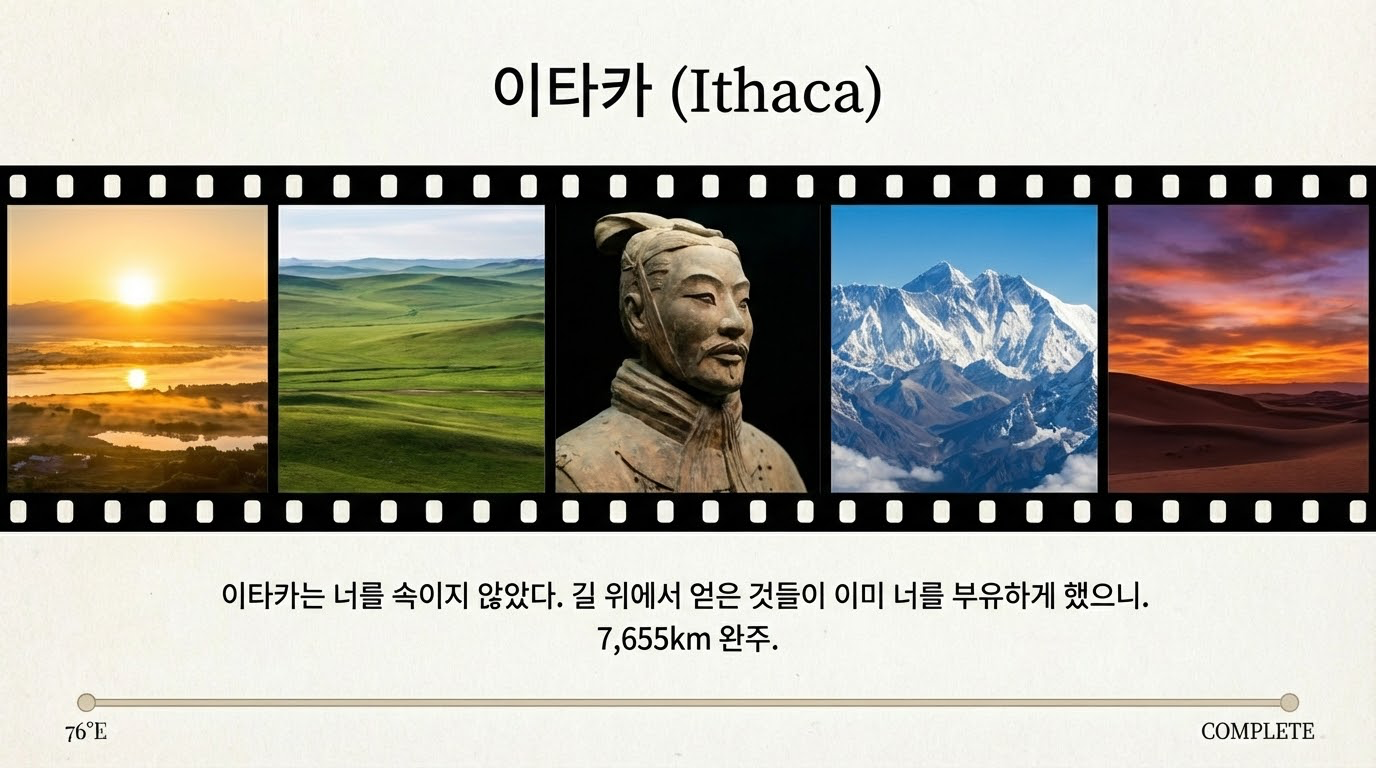 이타카 (Ithaca)

이타카는 너를 속이지 않았다. 길 위에서 얻은 것들이 이미 너를 부유하게 했으니.
7,655km 완주.

76°E

COMPLETE